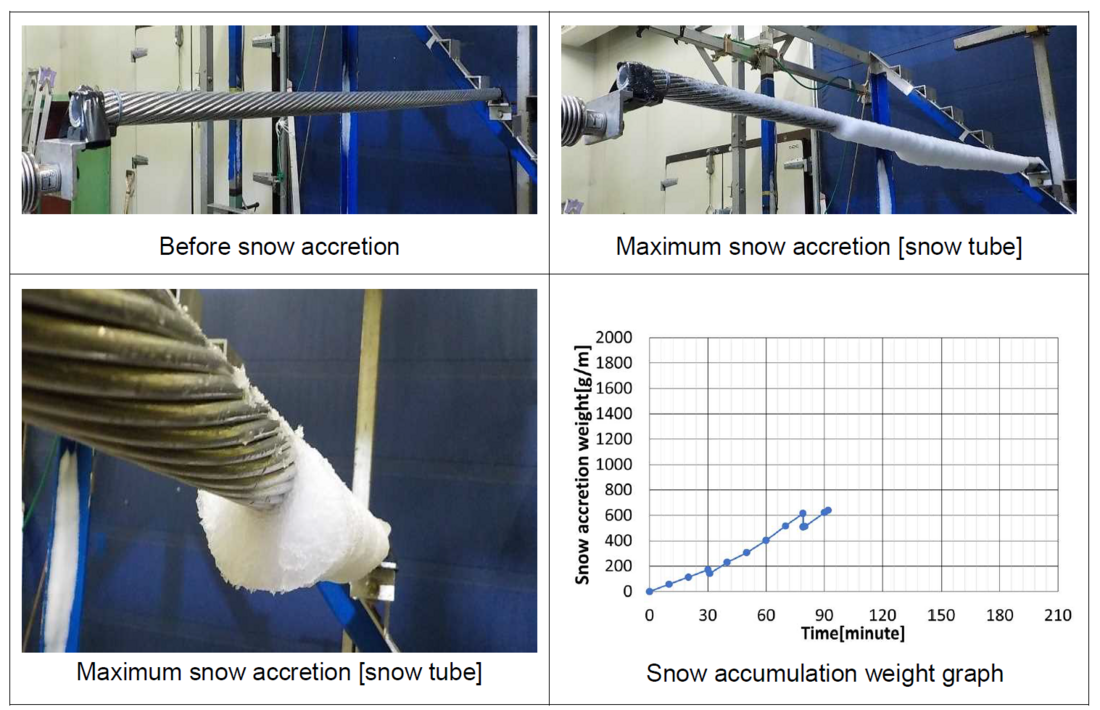 Before snow accretion

Maximum snow accretion [snow tube]

Maximum snow accretion [snow tube]

Snow accretion weight[g/m]

2000
1800
1600
1400
1200
1000
800
600
400
200
0

0 30 60 90 120 150 180 210

Time[minute]

Snow accumulation weight graph